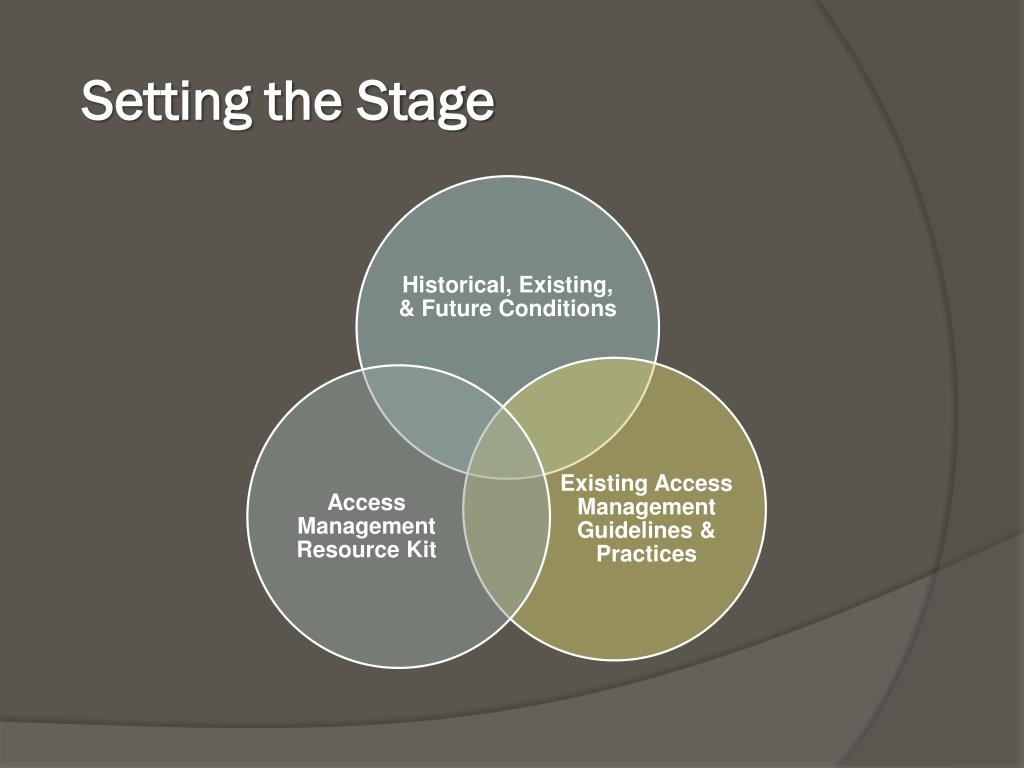 Setting the Stage

Historical, Existing, & Future Conditions

Access Management Resource Kit

Existing Access Management Guidelines & Practices